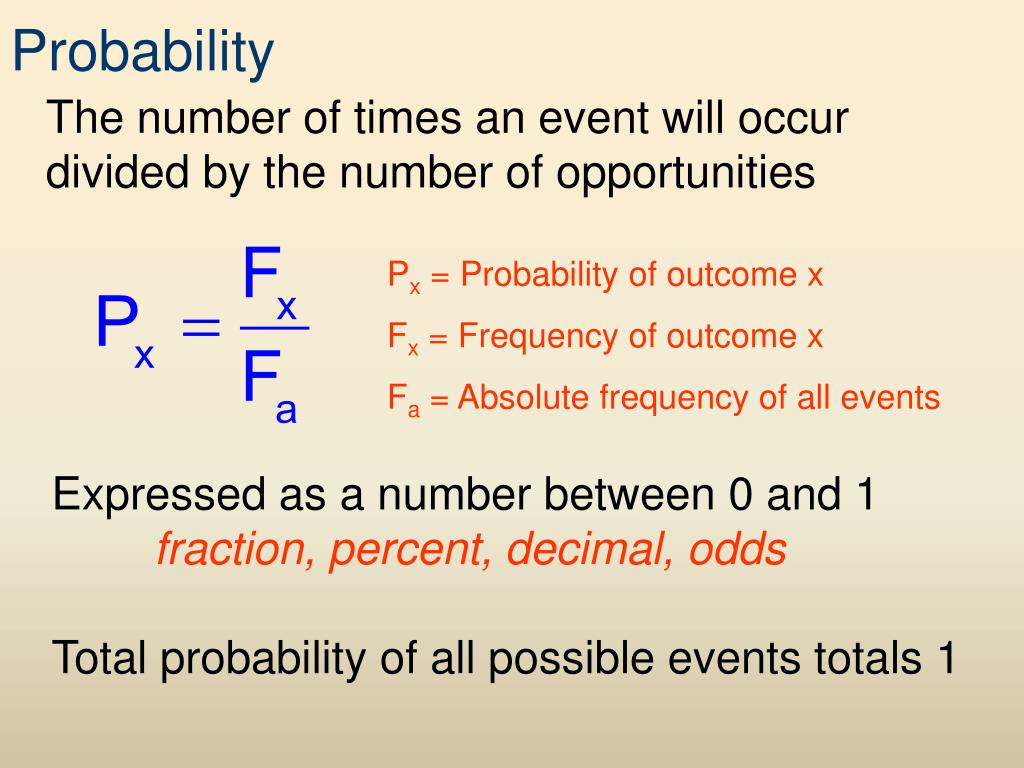 Probability

The number of times an event will occur divided by the number of opportunities

$P_x = \frac{F_x}{F_a}$

$P_x$ = Probability of outcome x

$F_x$ = Frequency of outcome x

$F_a$ = Absolute frequency of all events

Expressed as a number between 0 and 1
fraction, percent, decimal, odds

Total probability of all possible events totals 1